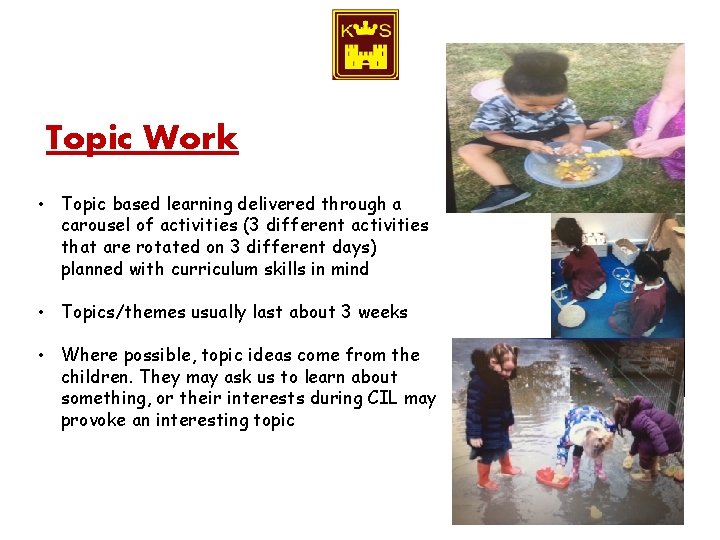 K S

Topic Work

• Topic based learning delivered through a carousel of activities (3 different activities that are rotated on 3 different days) planned with curriculum skills in mind

• Topics/themes usually last about 3 weeks

• Where possible, topic ideas come from the children. They may ask us to learn about something, or their interests during CIL may provoke an interesting topic